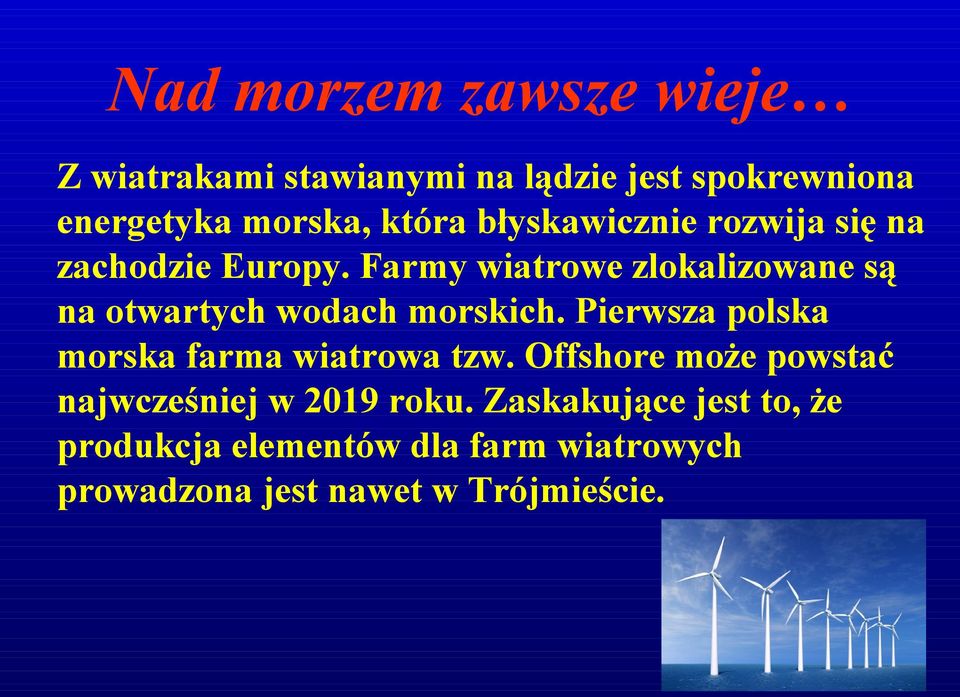 Nad morzem zawsze wieje…

Z wiatrakami stawianymi na lądzie jest spokrewniona energetyka morska, która błyskawicznie rozwija się na zachodzie Europy. Farmy wiatrowe zlokalizowane są na otwartych wodach morskich. Pierwsza polska morska farma wiatrowa tzw. Offshore może powstać najwcześniej w 2019 roku. Zaskakujące jest to, że produkcja elementów dla farm wiatrowych prowadzona jest nawet w Trójmieście.